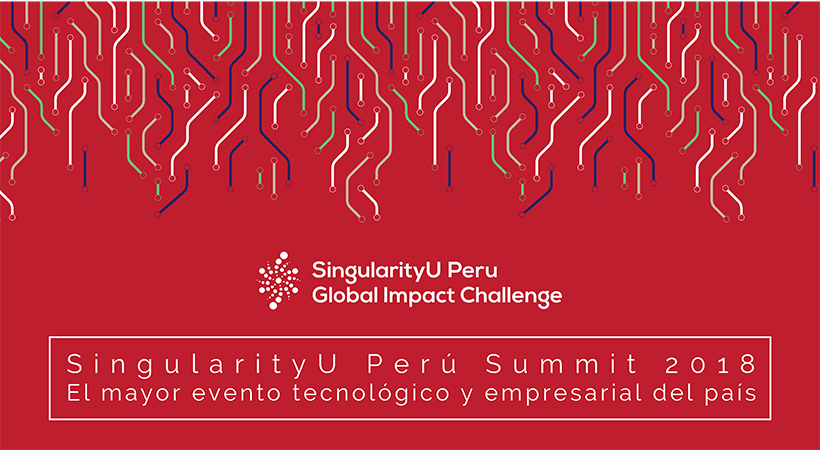 SingularityU Peru
Global Impact Challenge

SingularityU Perú Summit 2018
El mayor evento tecnológico y empresarial del país